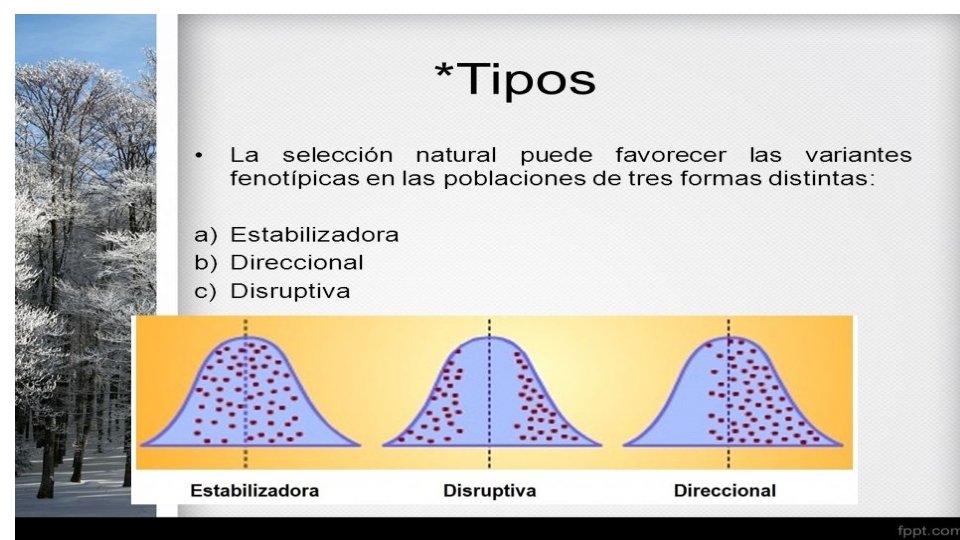 *Tipos

• La selección natural puede favorecer las variantes fenotípicas en las poblaciones de tres formas distintas:

a) Estabilizadora
b) Direccional
c) Disruptiva

Estabilizadora
Disruptiva
Direccional

fppt.com